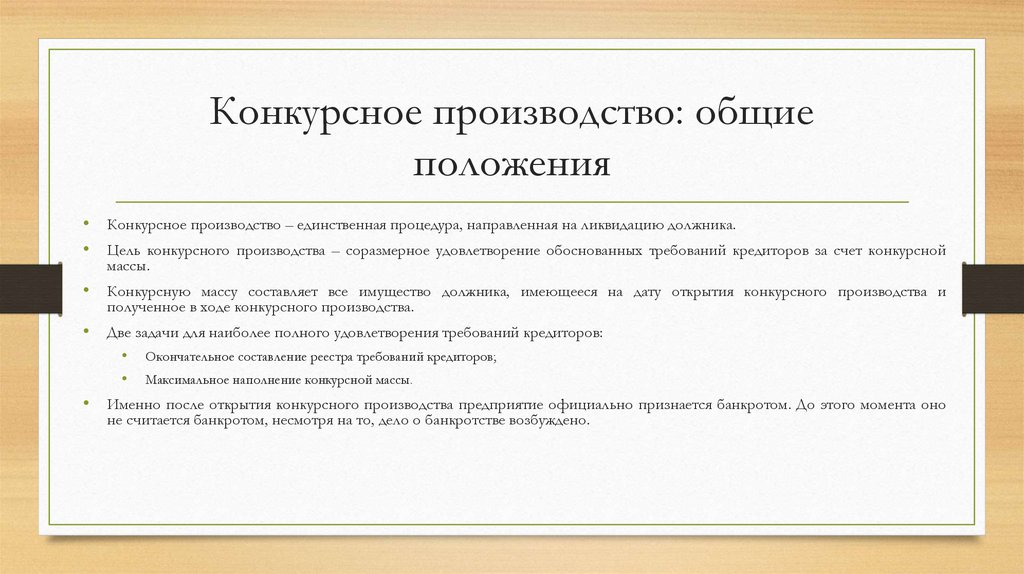 Конкурсное производство: общие положения

• Конкурсное производство – единственная процедура, направленная на ликвидацию должника.

• Цель конкурсного производства – соразмерное удовлетворение обоснованных требований кредиторов за счет конкурсной массы.

• Конкурсную массу составляет все имущество должника, имеющееся на дату открытия конкурсного производства и полученное в ходе конкурсного производства.

• Две задачи для наиболее полного удовлетворения требований кредиторов:

• Окончательное составление реестра требований кредиторов;

• Максимальное наполнение конкурсной массы.

• Именно после открытия конкурсного производства предприятие официально признается банкротом. До этого момента оно не считается банкротом, несмотря на то, дело о банкротстве возбуждено.